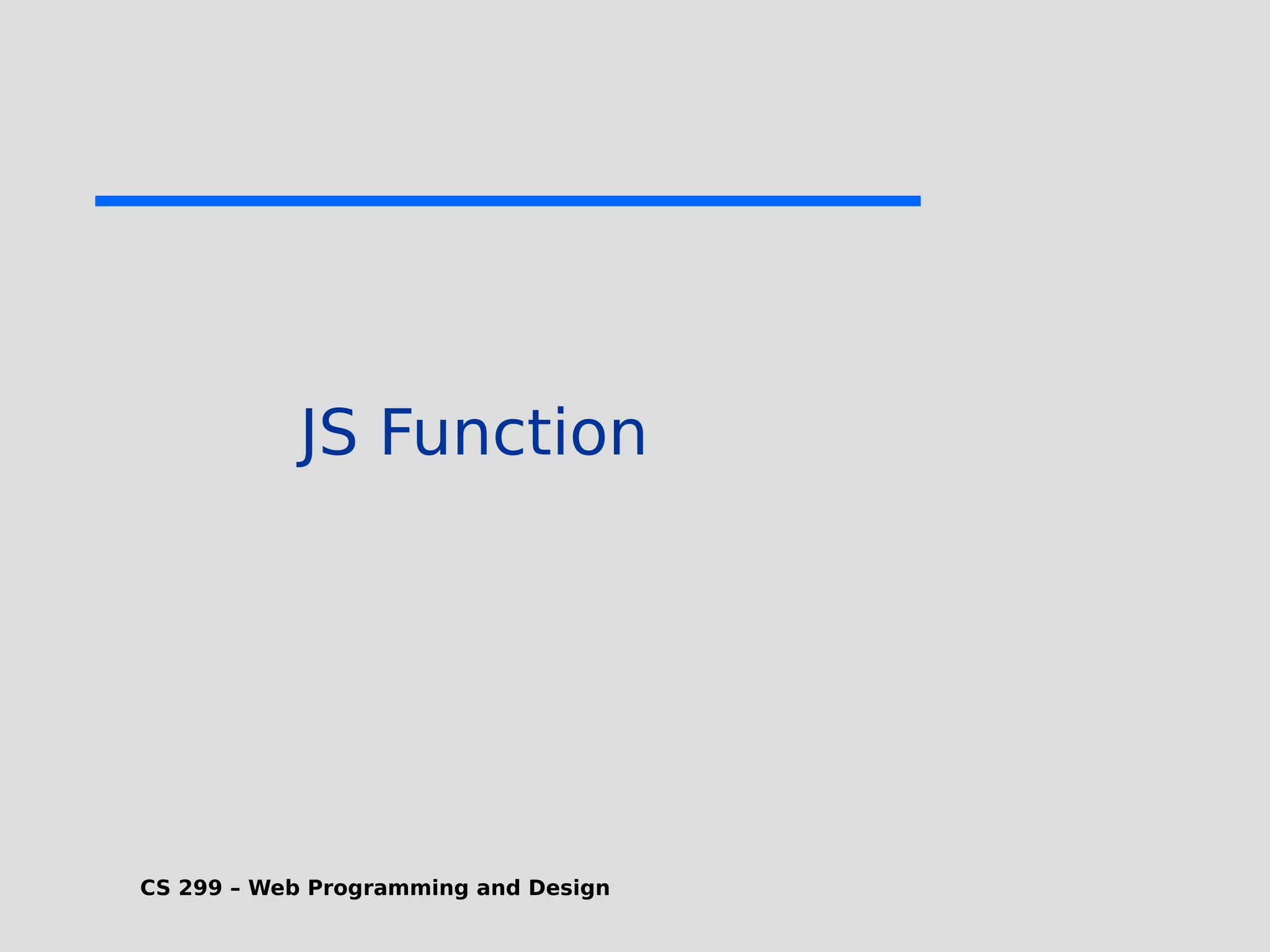 JS Function

CS 299 – Web Programming and Design